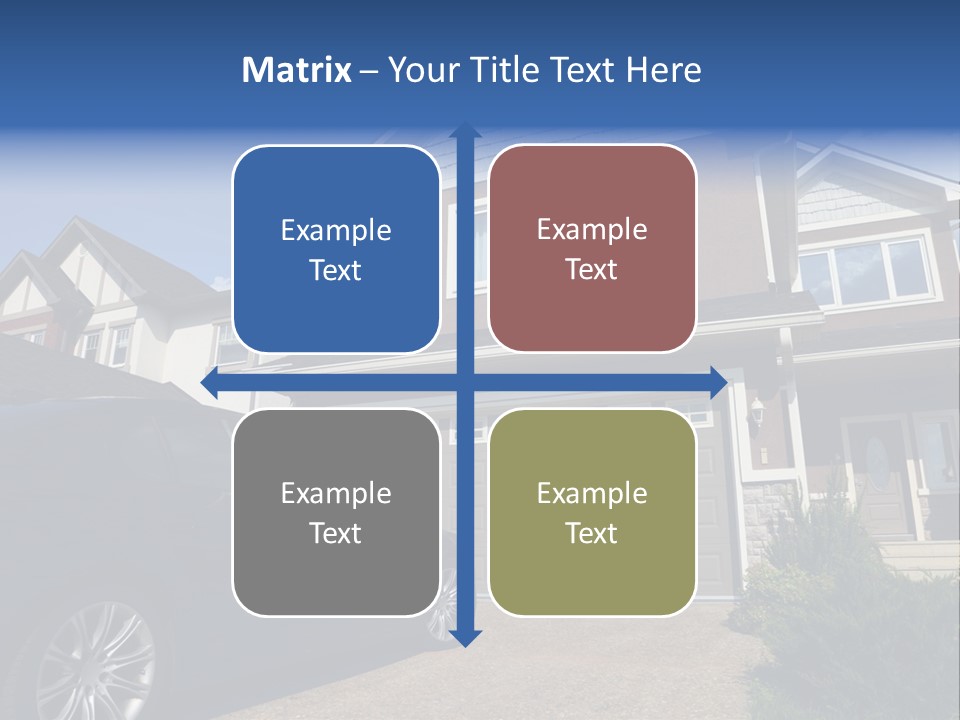 Matrix – Your Title Text Here

Example Text

Example Text

Example Text

Example Text